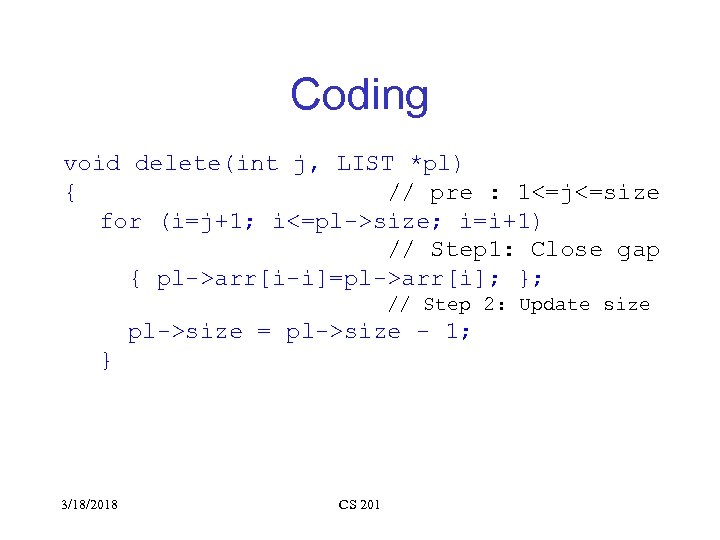 Coding

void delete(int j, LIST *pl)
{ // pre : 1<=j<=size
for (i=j+1; i<=pl->size; i=i+1)
// Step1: Close gap
{ pl->arr[i-i]=pl->arr[i]; };
// Step 2: Update size
pl->size = pl->size - 1;
}

3/18/2018 CS 201